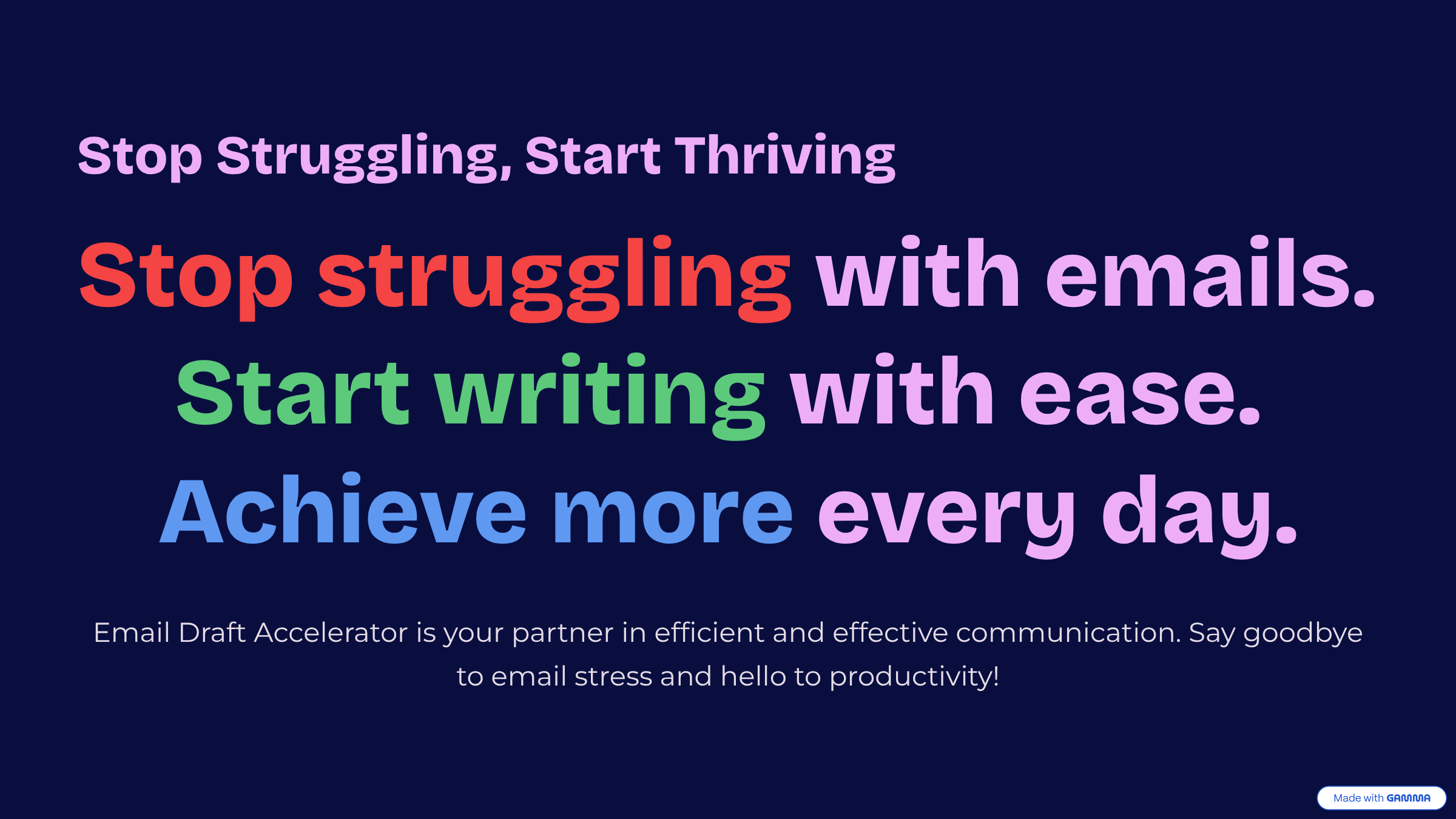 Stop Struggling, Start Thriving

Stop struggling with emails. Start writing with ease. Achieve more every day.

Email Draft Accelerator is your partner in efficient and effective communication. Say goodbye to email stress and hello to productivity!

Made with GAMMA